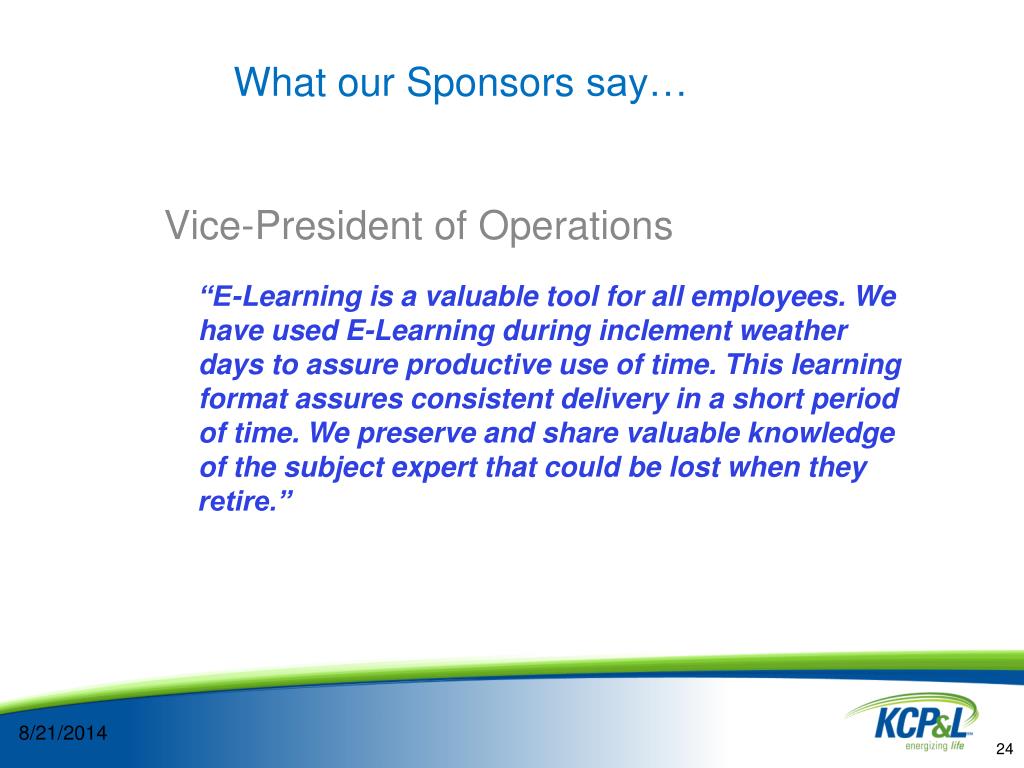 What our Sponsors say…

Vice-President of Operations

“E-Learning is a valuable tool for all employees. We have used E-Learning during inclement weather days to assure productive use of time. This learning format assures consistent delivery in a short period of time. We preserve and share valuable knowledge of the subject expert that could be lost when they retire.”

8/21/2014

KCP&L energizing life

24